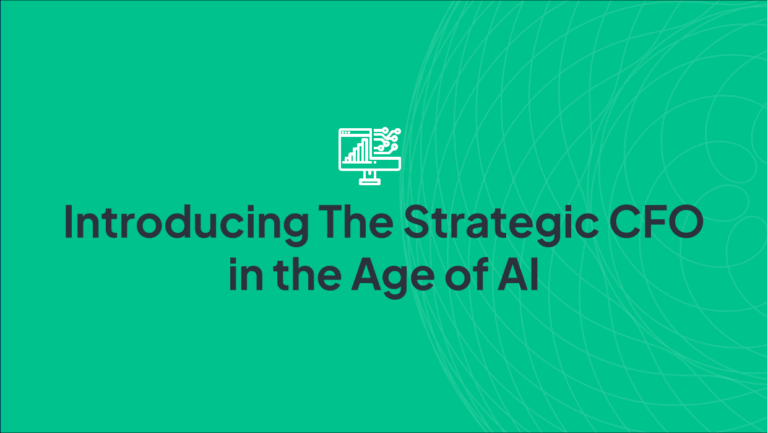 Introducing The Strategic CFO in the Age of AI